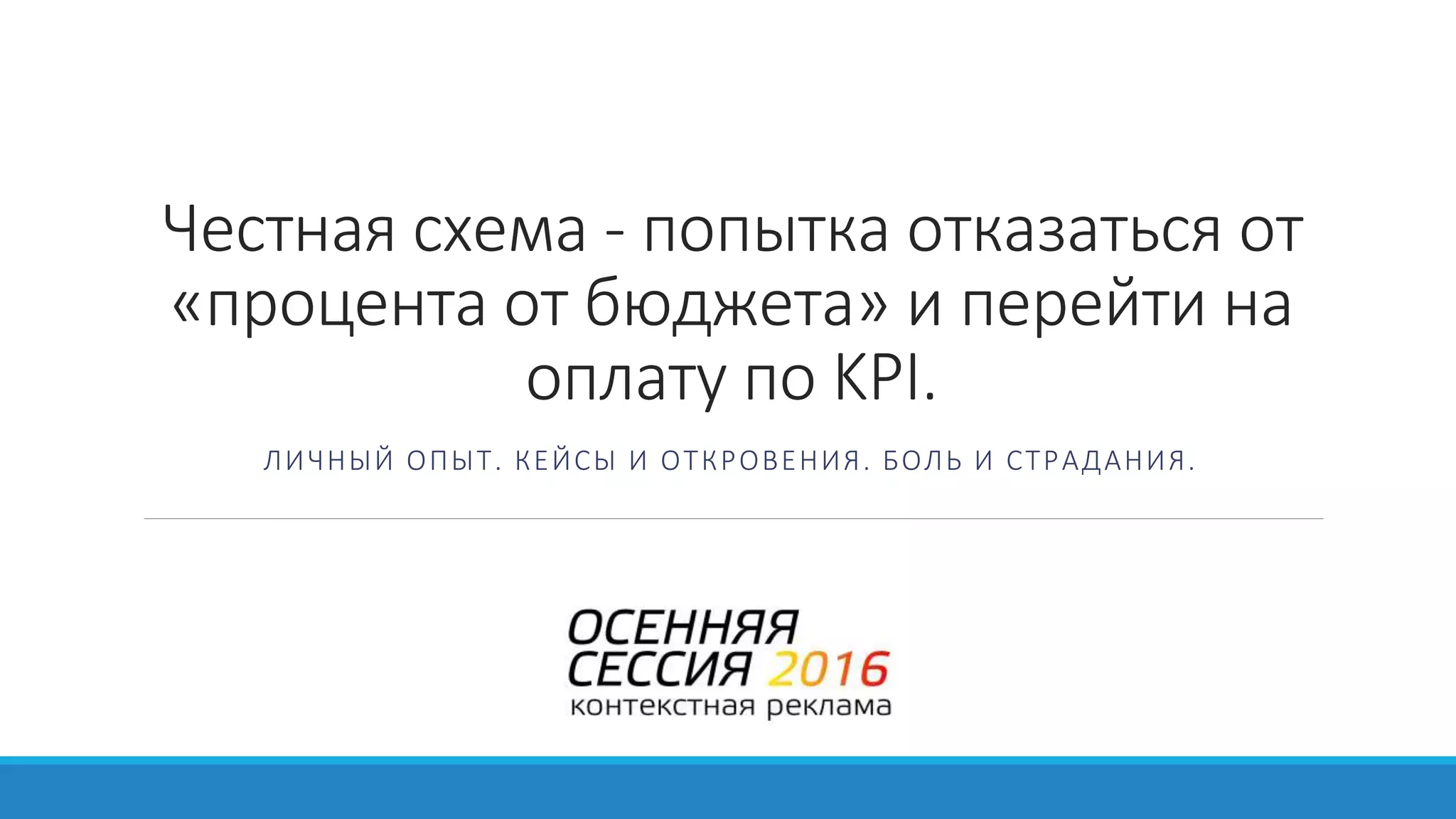 Честная схема - попытка отказаться от «процента от бюджета» и перейти на оплату по KPI.

ЛИЧНЫЙ ОПЫТ. КЕЙСЫ И ОТКРОВЕНИЯ. БОЛЬ И СТРАДАНИЯ.

ОСЕННЯЯ
СЕССИЯ 2016
контекстная реклама